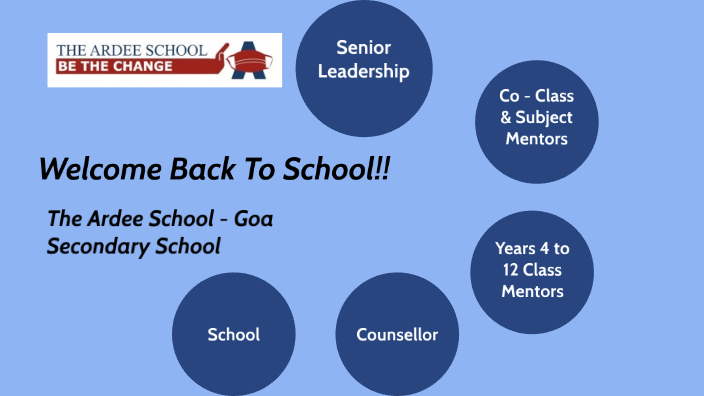 THE ARDEE SCHOOL
BE THE CHANGE

Senior Leadership

Co - Class & Subject Mentors

Welcome Back To School!!

The Ardee School - Goa
Secondary School

Years 4 to 12 Class Mentors

School

Counsellor